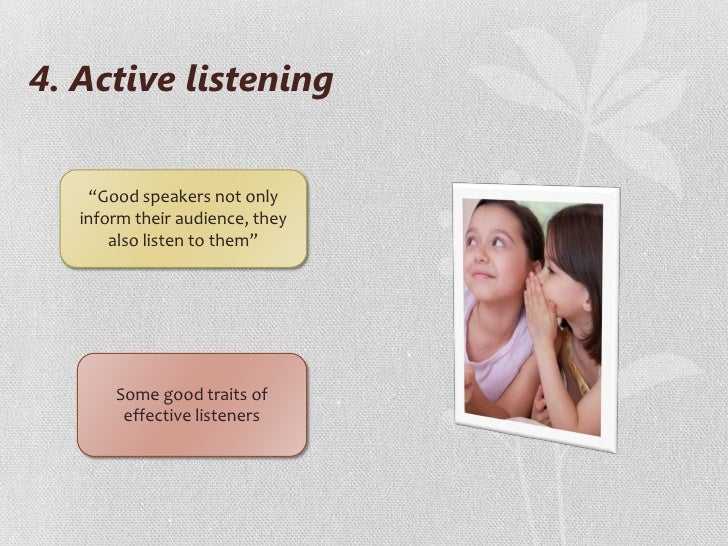 4. Active listening

“Good speakers not only inform their audience, they also listen to them”

Some good traits of effective listeners